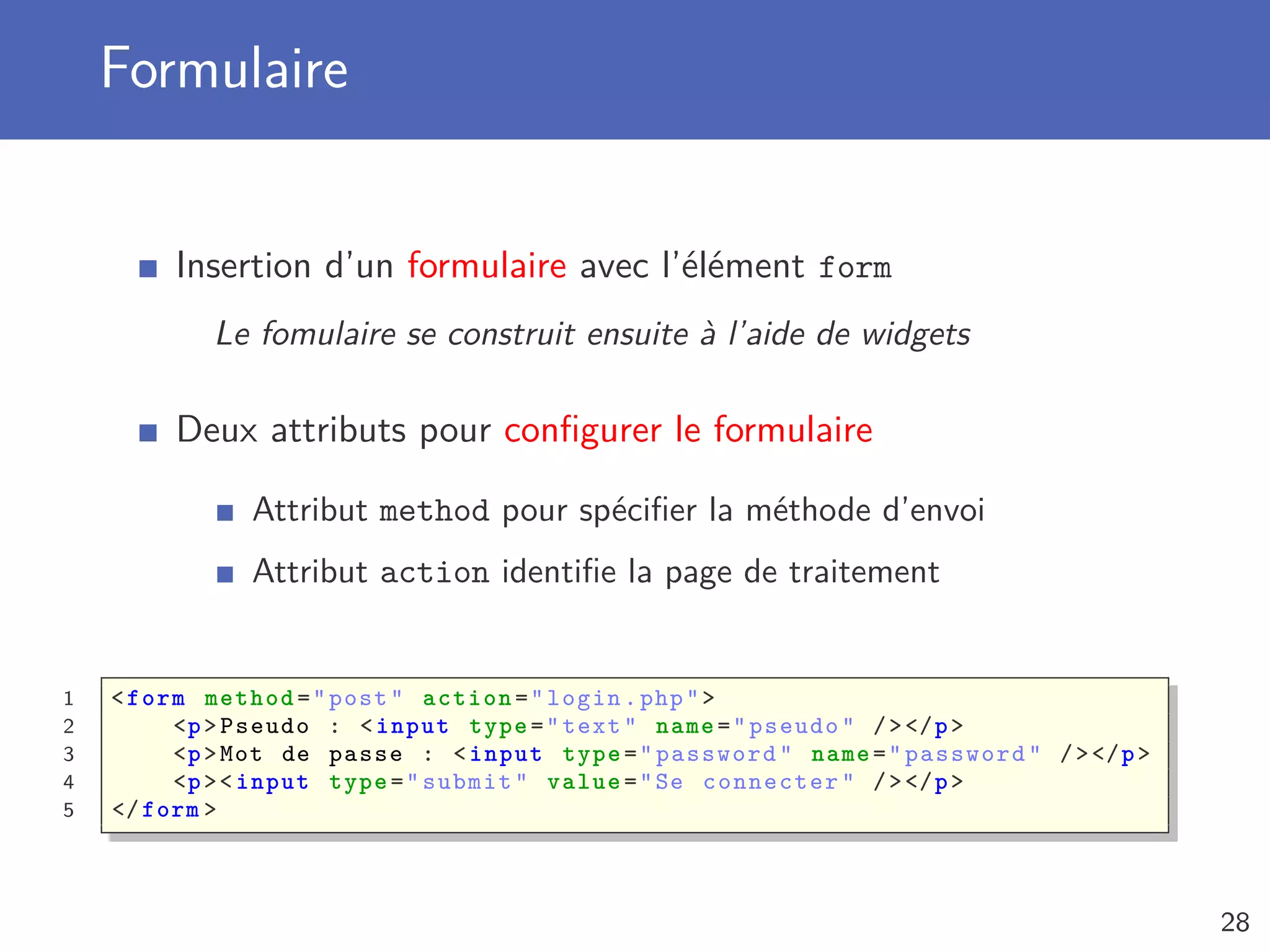 Formulaire

Insertion d'un formulaire avec l'élément form

Le fomulaire se construit ensuite à l'aide de widgets

Deux attributs pour configurer le formulaire

Attribut method pour spécifier la méthode d'envoi

Attribut action identifie la page de traitement

1 <form method="post" action="login.php">
2 <p>Pseudo : <input type="text" name="pseudo" /></p>
3 <p>Mot de passe : <input type="password" name="password" /></p>
4 <p><input type="submit" value="Se connecter" /></p>
5 </form>

28